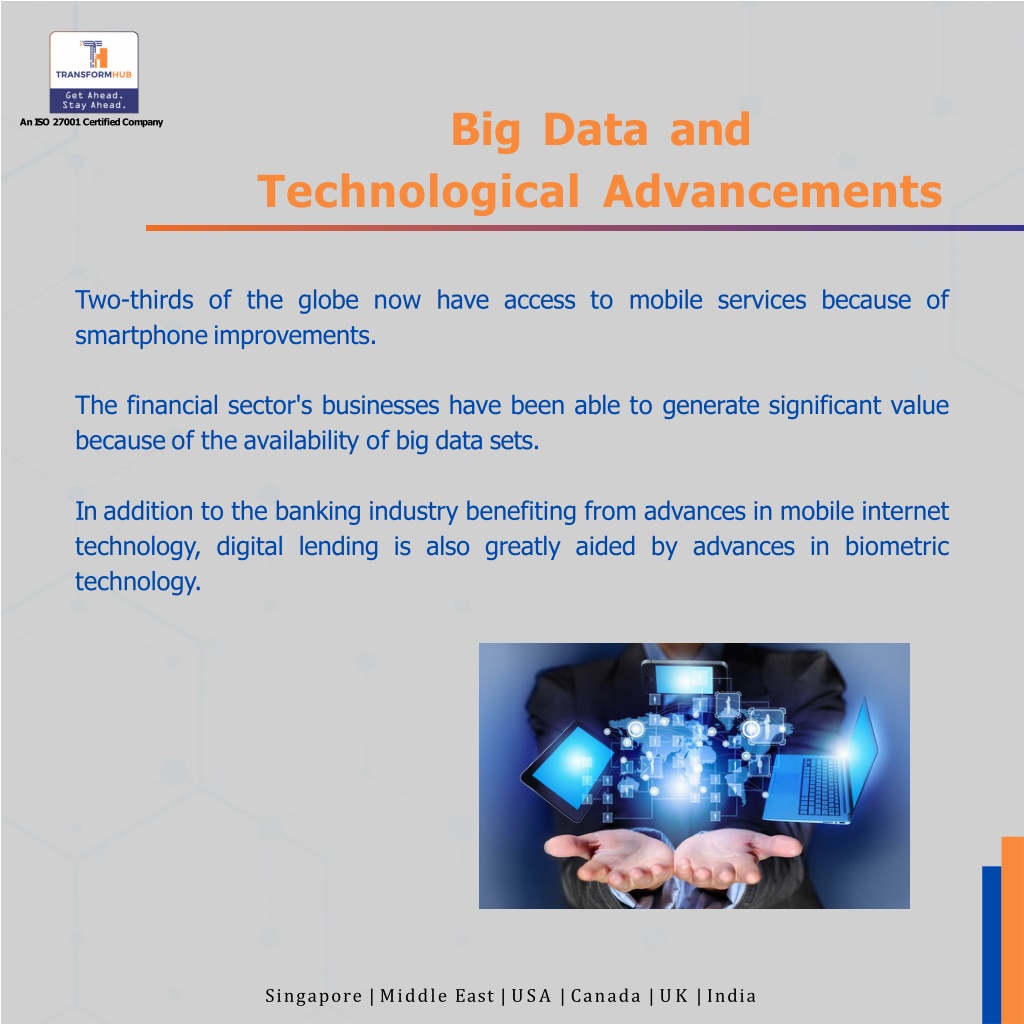 TRANSFORMHUB
Get Ahead.
Stay Ahead.
An ISO 27001 Certified Company

Big Data and
Technological Advancements

Two-thirds of the globe now have access to mobile services because of smartphone improvements.

The financial sector's businesses have been able to generate significant value because of the availability of big data sets.

In addition to the banking industry benefiting from advances in mobile internet technology, digital lending is also greatly aided by advances in biometric technology.

Singapore | Middle East | USA | Canada | UK | India